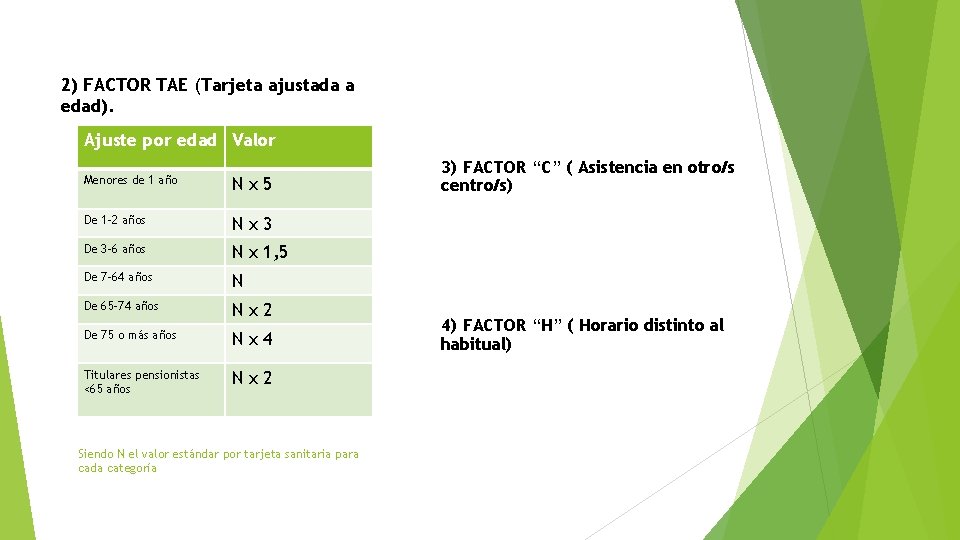 2) FACTOR TAE (Tarjeta ajustada a edad).

| Ajuste por edad | Valor |
|---|---|
| Menores de 1 año | N x 5 |
| De 1-2 años | N x 3 |
| De 3-6 años | N x 1,5 |
| De 7-64 años | N |
| De 65-74 años | N x 2 |
| De 75 o más años | N x 4 |
| Titulares pensionistas <65 años | N x 2 |

Siendo N el valor estándar por tarjeta sanitaria para cada categoría

3) FACTOR “C” ( Asistencia en otro/s centro/s)

4) FACTOR “H” ( Horario distinto al habitual)